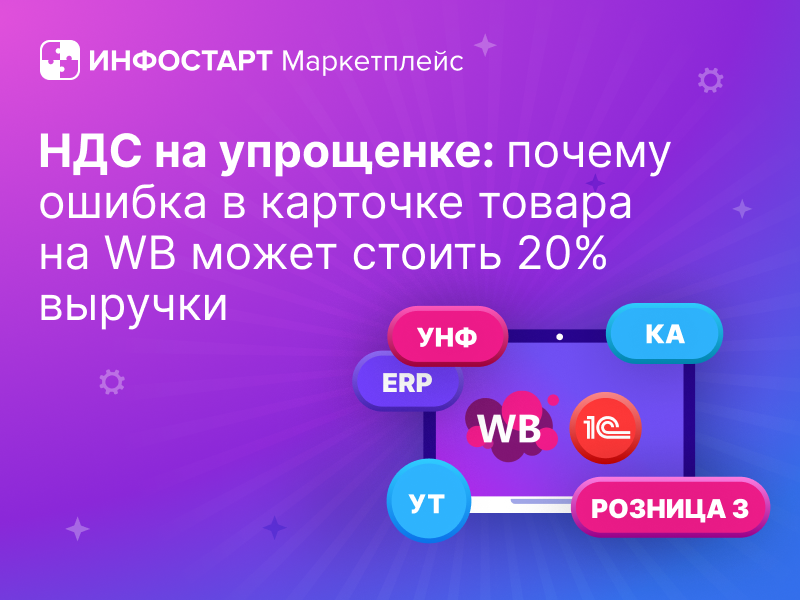 ИНФОСТАРТ Маркетплейс

НДС на упрощенке: почему ошибка в карточке товара на WB может стоить 20% выручки

УНФ
КА
ERP
WB
1С
УТ
РОЗНИЦА 3